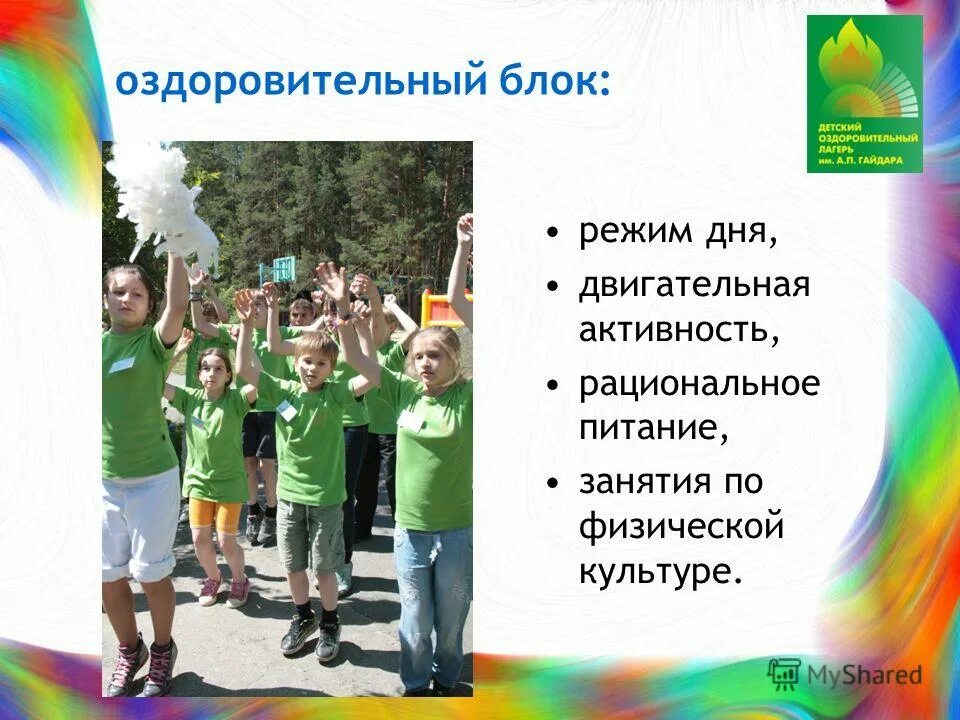 оздоровительный блок:

ДЕТСКИЙ ОЗДОРОВИТЕЛЬНЫЙ ЛАГЕРЬ им. А.П. ГАЙДАРА

• режим дня,
• двигательная активность,
• рациональное питание,
• занятия по физической культуре.

MyShared